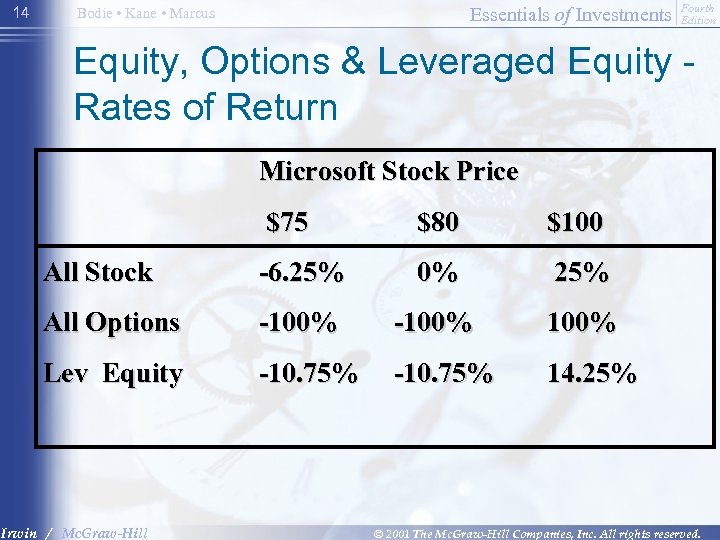 14 Bodie • Kane • Marcus

Essentials of Investments Fourth Edition

Equity, Options & Leveraged Equity - Rates of Return

| | Microsoft Stock Price | | |
|---|---|---|---|
| | \$75 | \$80 | \$100 |
| All Stock | -6.25% | 0% | 25% |
| All Options | -100% | -100% | 100% |
| Lev Equity | -10.75% | -10.75% | 14.25% |

Irwin / McGraw-Hill

© 2001 The McGraw-Hill Companies, Inc. All rights reserved.